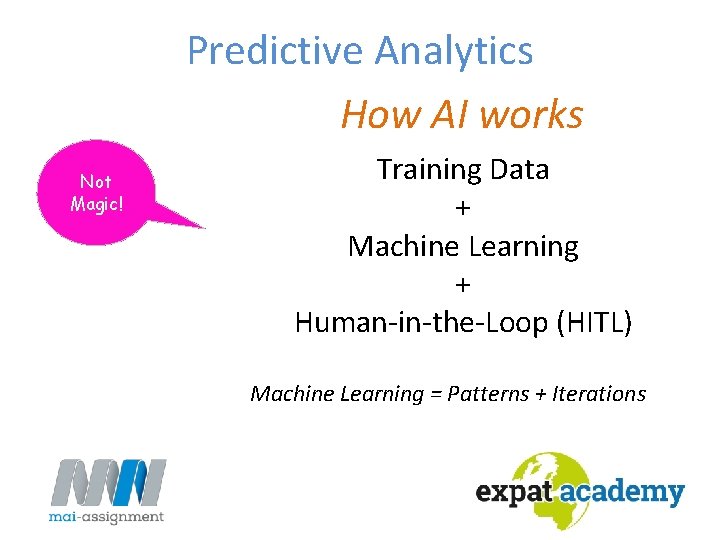 Predictive Analytics

How AI works

Not Magic!

Training Data
+
Machine Learning
+
Human-in-the-Loop (HITL)

Machine Learning = Patterns + Iterations

mai-assignment

expat academy